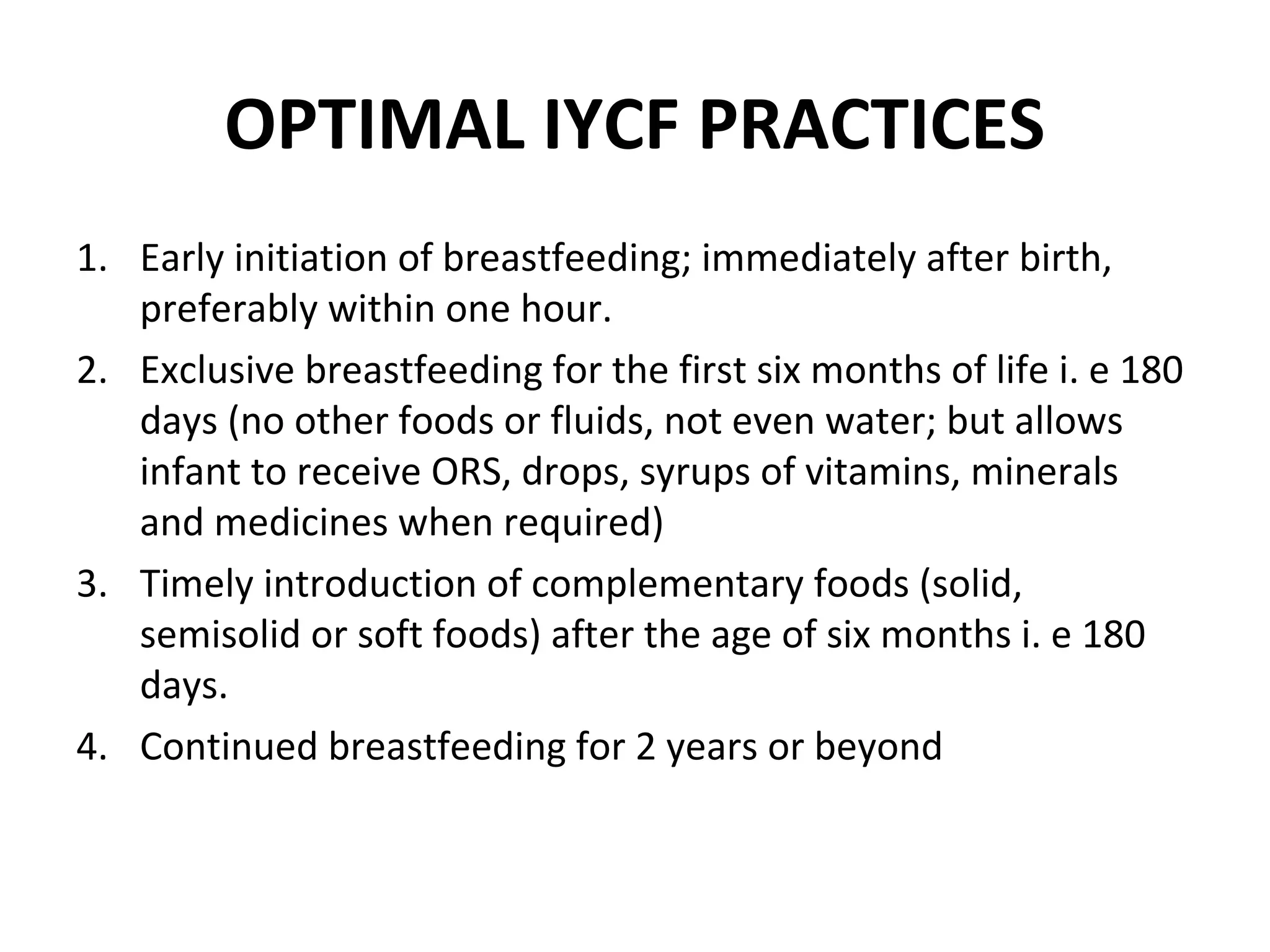 OPTIMAL IYCF PRACTICES

1. Early initiation of breastfeeding; immediately after birth, preferably within one hour.
2. Exclusive breastfeeding for the first six months of life i. e 180 days (no other foods or fluids, not even water; but allows infant to receive ORS, drops, syrups of vitamins, minerals and medicines when required)
3. Timely introduction of complementary foods (solid, semisolid or soft foods) after the age of six months i. e 180 days.
4. Continued breastfeeding for 2 years or beyond